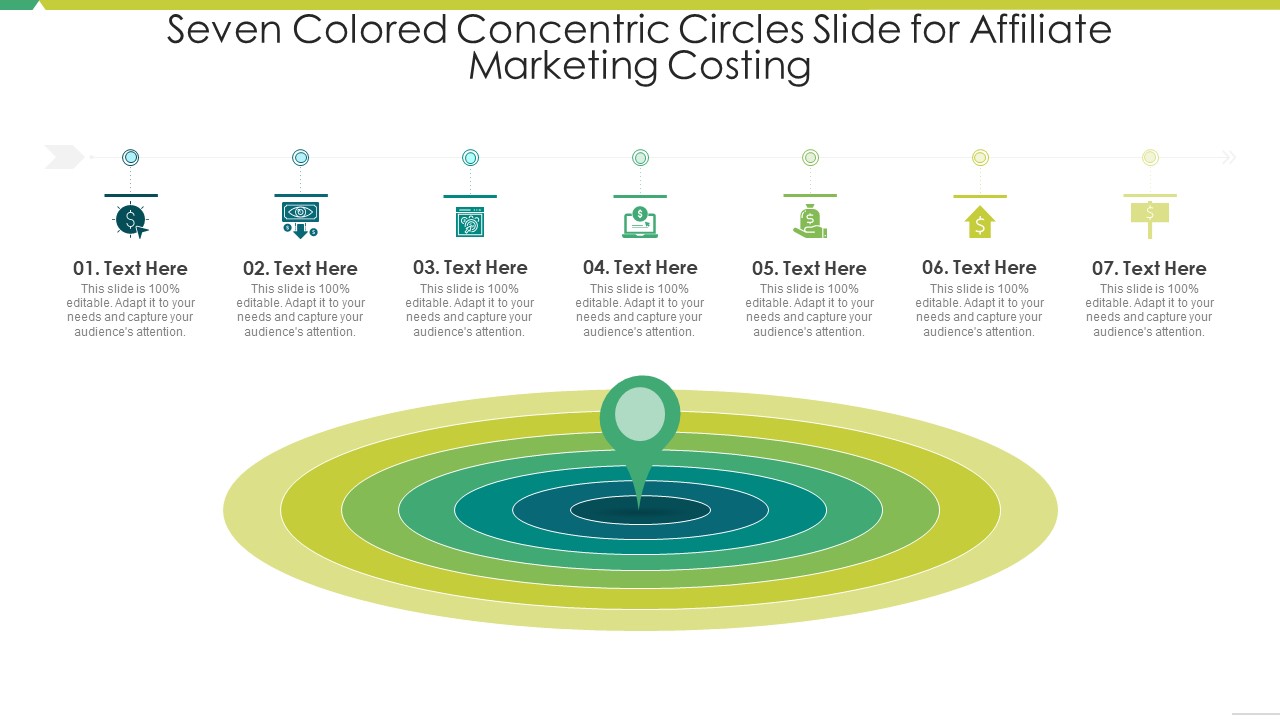 Seven Colored Concentric Circles Slide for Affiliate Marketing Costing

01. Text Here
This slide is 100% editable. Adapt it to your needs and capture your audience's attention.

02. Text Here
This slide is 100% editable. Adapt it to your needs and capture your audience's attention.

03. Text Here
This slide is 100% editable. Adapt it to your needs and capture your audience's attention.

04. Text Here
This slide is 100% editable. Adapt it to your needs and capture your audience's attention.

05. Text Here
This slide is 100% editable. Adapt it to your needs and capture your audience's attention.

06. Text Here
This slide is 100% editable. Adapt it to your needs and capture your audience's attention.

07. Text Here
This slide is 100% editable. Adapt it to your needs and capture your audience's attention.